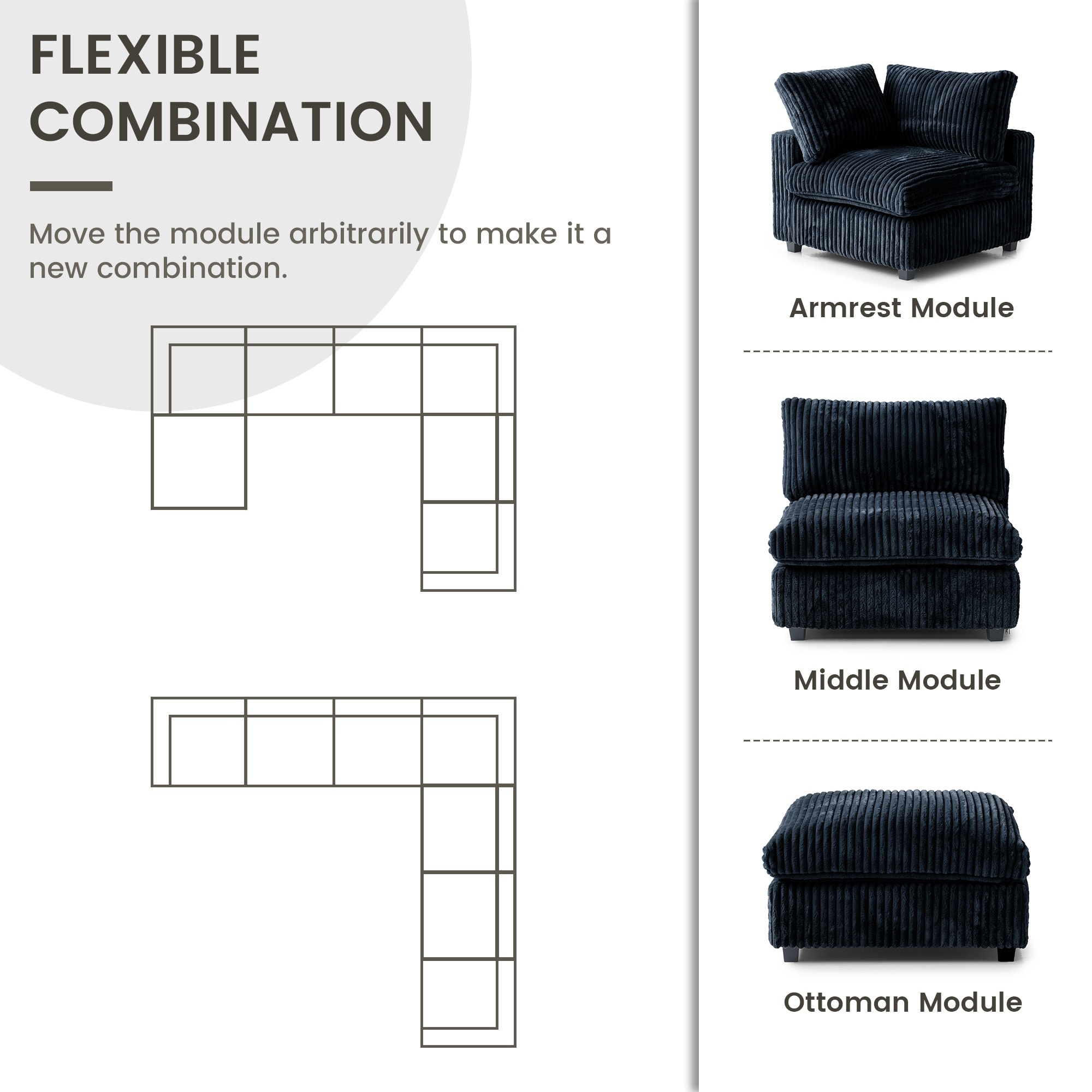 FLEXIBLE COMBINATION

Move the module arbitrarily to make it a new combination.

Armrest Module

Middle Module

Ottoman Module